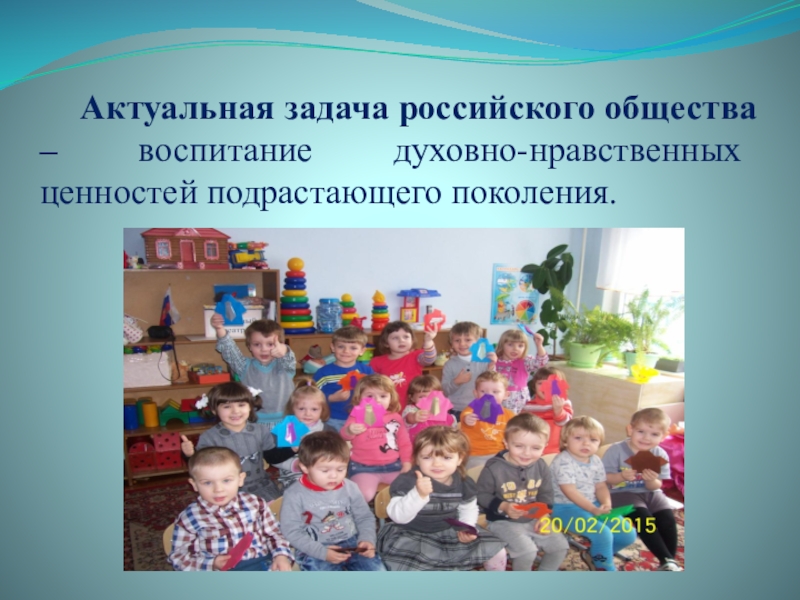 Актуальная задача российского общества – воспитание духовно-нравственных ценностей подрастающего поколения.

20/02/2015